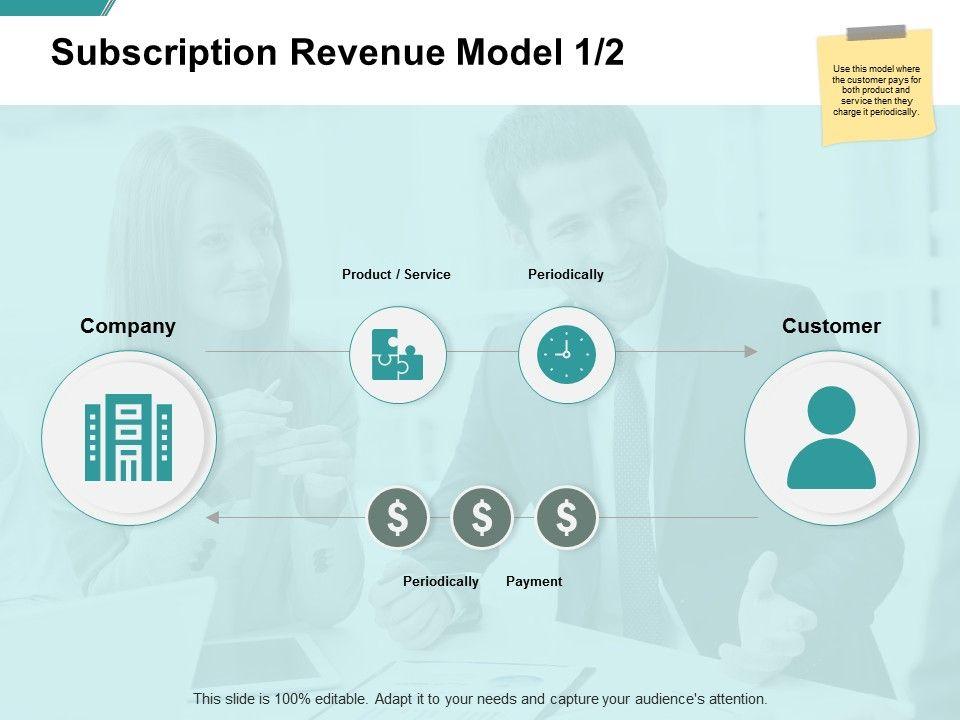 Subscription Revenue Model 1/2

Use this model where the customer pays for both product and service then they charge it periodically.

Product / Service

Periodically

Company

Customer

$

$

$

Periodically

Payment

This slide is 100% editable. Adapt it to your needs and capture your audience's attention.